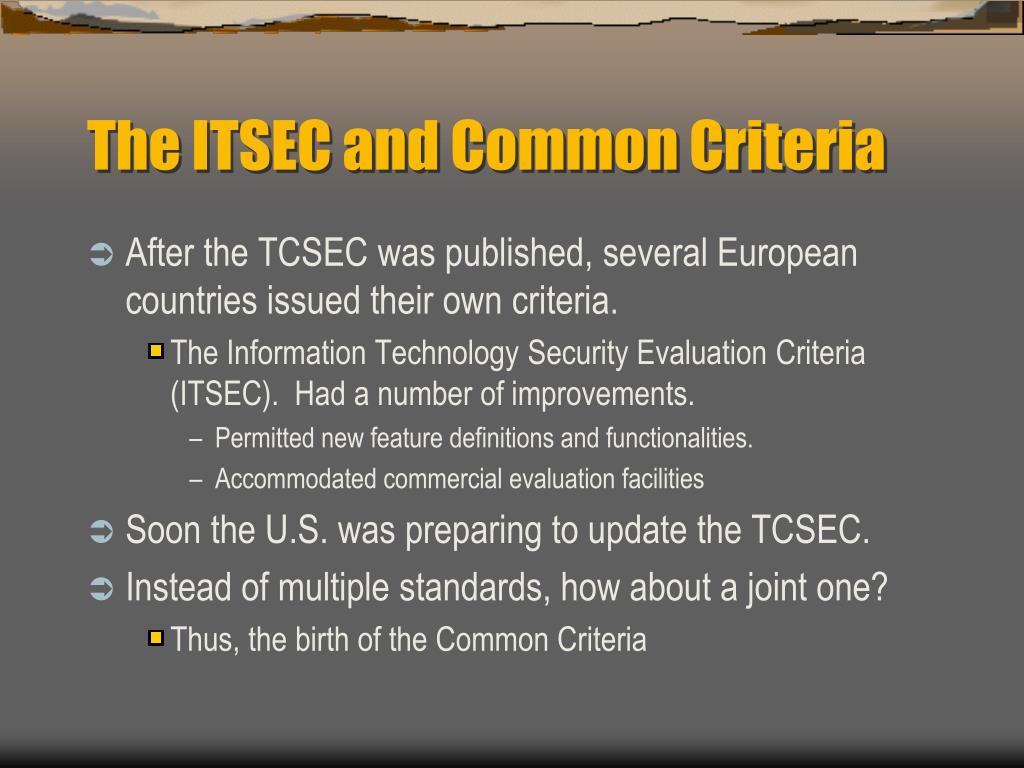 The ITSEC and Common Criteria

After the TCSEC was published, several European countries issued their own criteria.

The Information Technology Security Evaluation Criteria (ITSEC). Had a number of improvements.

– Permitted new feature definitions and functionalities.

– Accommodated commercial evaluation facilities

Soon the U.S. was preparing to update the TCSEC.

Instead of multiple standards, how about a joint one?

Thus, the birth of the Common Criteria